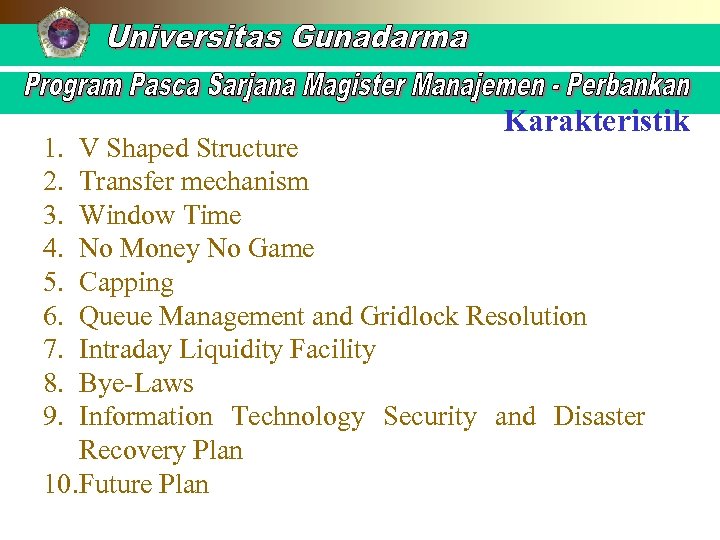 Universitas Gunadarma

Program Pasca Sarjana Magister Manajemen - Perbankan

Karakteristik

1. V Shaped Structure
2. Transfer mechanism
3. Window Time
4. No Money No Game
5. Capping
6. Queue Management and Gridlock Resolution
7. Intraday Liquidity Facility
8. Bye-Laws
9. Information Technology Security and Disaster Recovery Plan
10. Future Plan